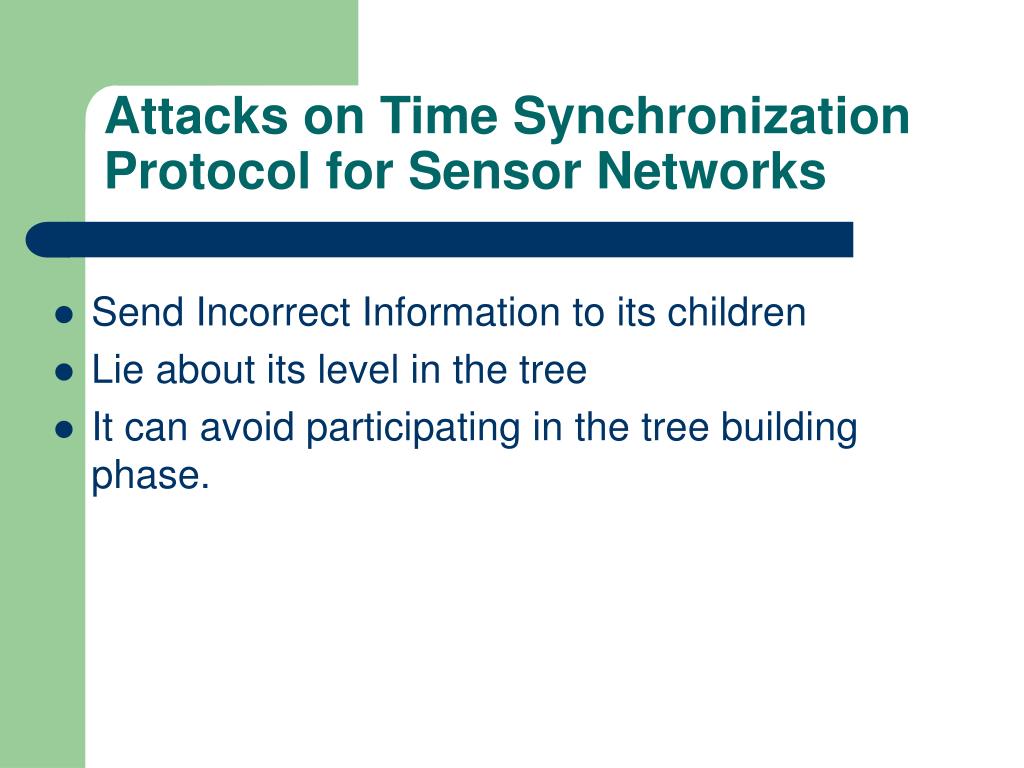 Attacks on Time Synchronization Protocol for Sensor Networks

- Send Incorrect Information to its children
- Lie about its level in the tree
- It can avoid participating in the tree building phase.